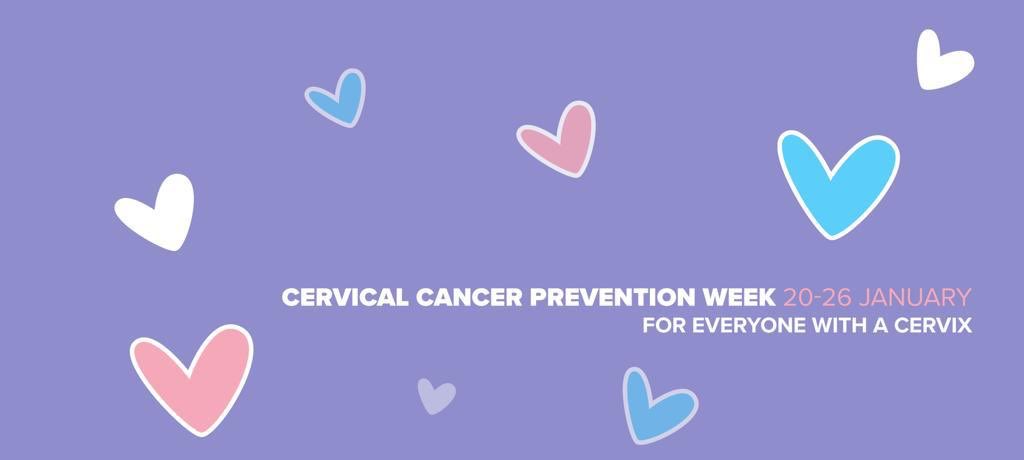 CERVICAL CANCER PREVENTION WEEK 20-26 JANUARY
FOR EVERYONE WITH A CERVIX